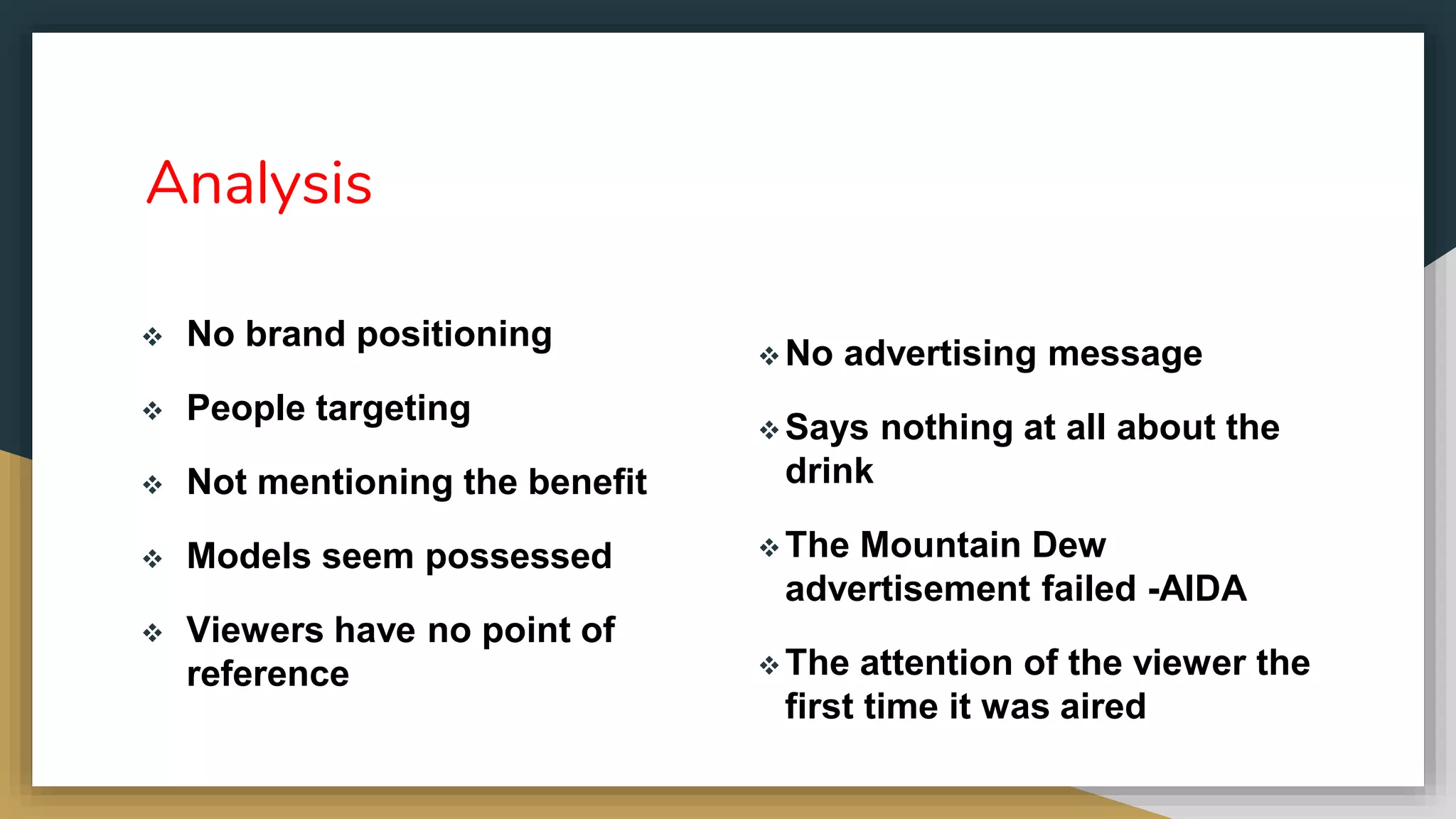 Analysis

❖ No brand positioning

❖ People targeting

❖ Not mentioning the benefit

❖ Models seem possessed

❖ Viewers have no point of reference

❖ No advertising message

❖ Says nothing at all about the drink

❖ The Mountain Dew advertisement failed -AIDA

❖ The attention of the viewer the first time it was aired